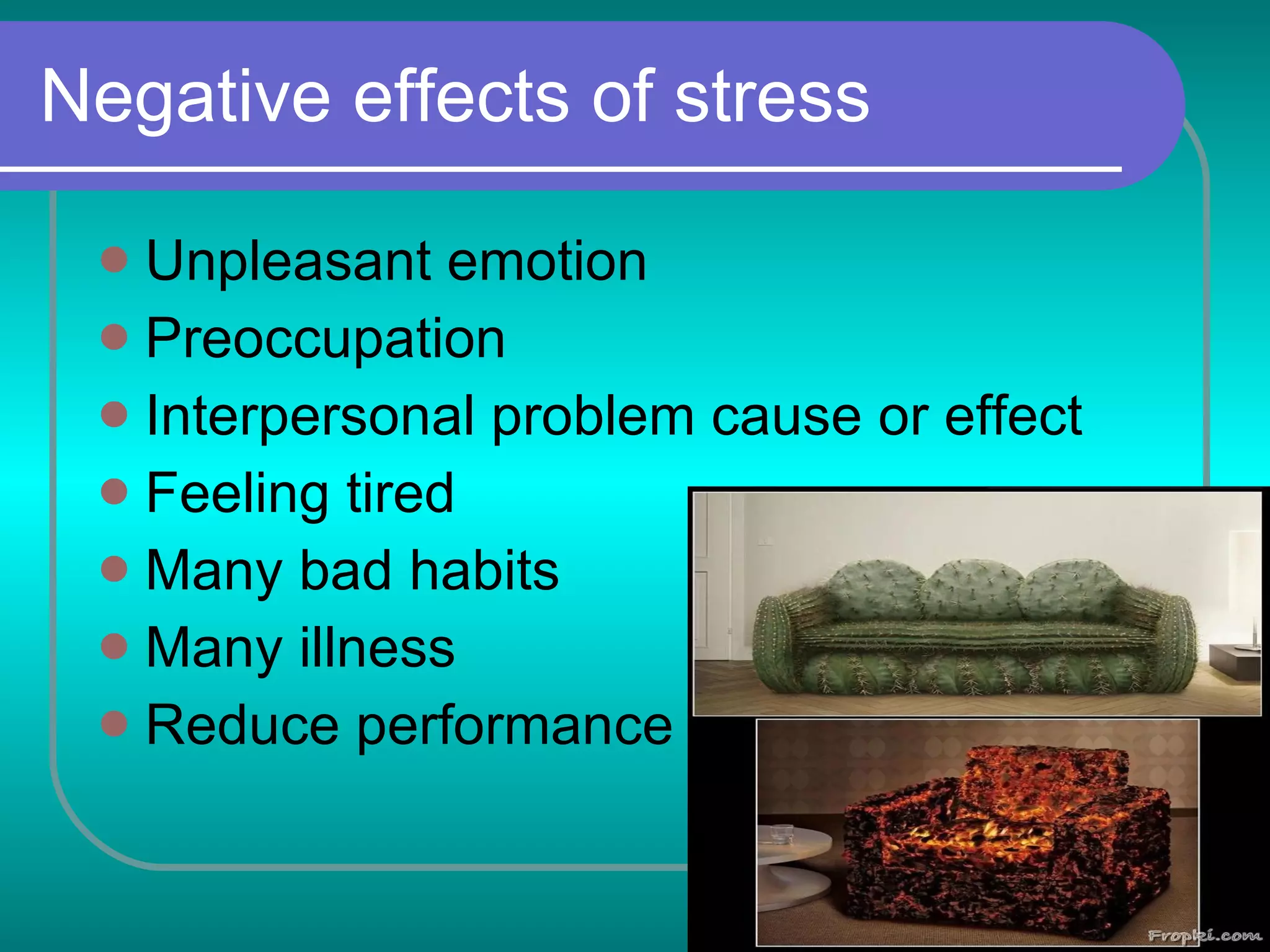 Negative effects of stress

- Unpleasant emotion
- Preoccupation
- Interpersonal problem cause or effect
- Feeling tired
- Many bad habits
- Many illness
- Reduce performance

Fropki.com